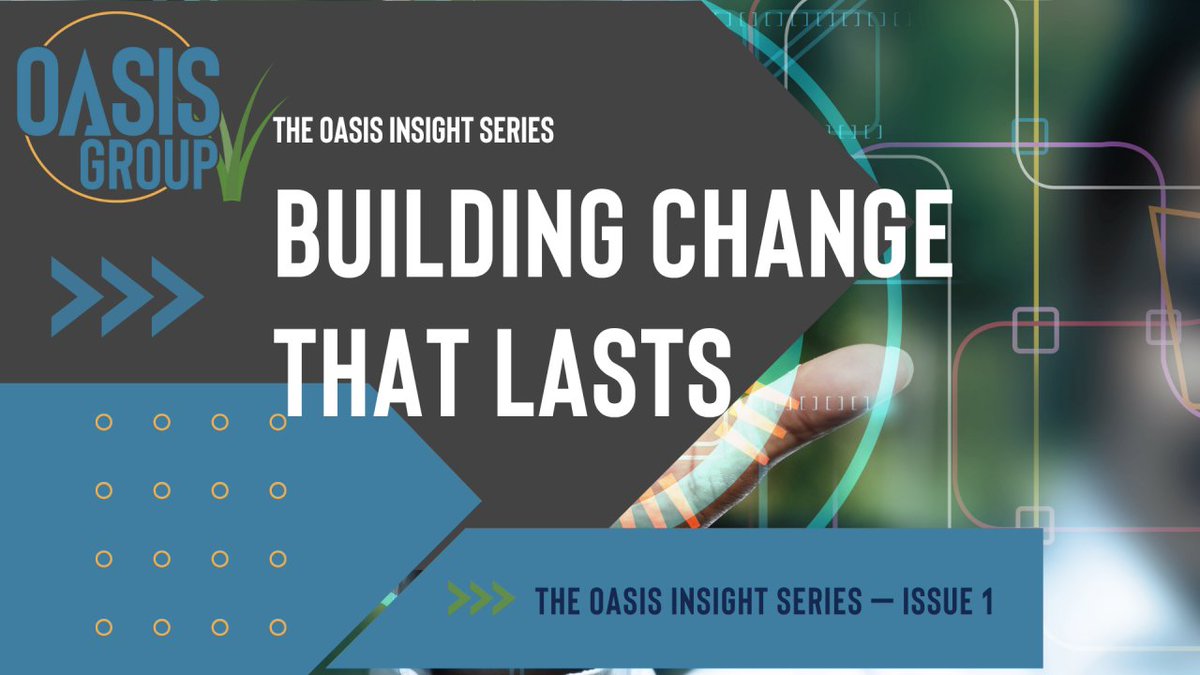 OASIS GROUP

THE OASIS INSIGHT SERIES

BUILDING CHANGE THAT LASTS

THE OASIS INSIGHT SERIES — ISSUE 1